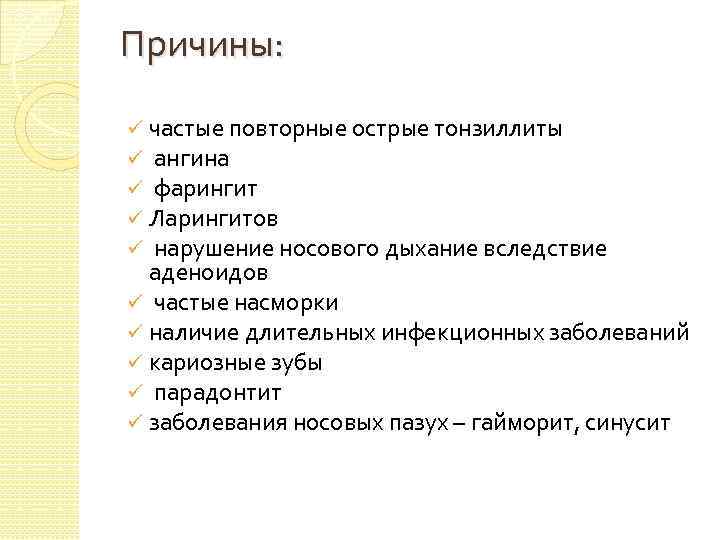 Причины:

✓ частые повторные острые тонзиллиты
✓ ангина
✓ фарингит
✓ Ларингитов
✓ нарушение носового дыхание вследствие аденоидов
✓ частые насморки
✓ наличие длительных инфекционных заболеваний
✓ кариозные зубы
✓ парадонтит
✓ заболевания носовых пазух – гайморит, синусит